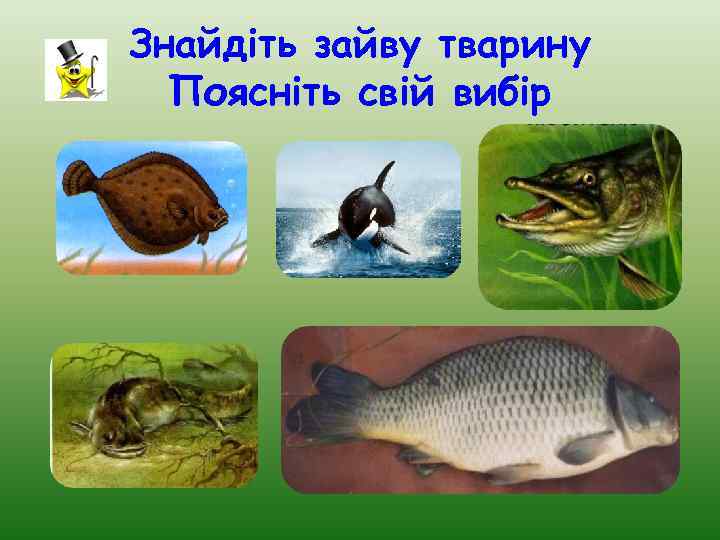 Знайдіть зайву тварину
Поясніть свій вибір